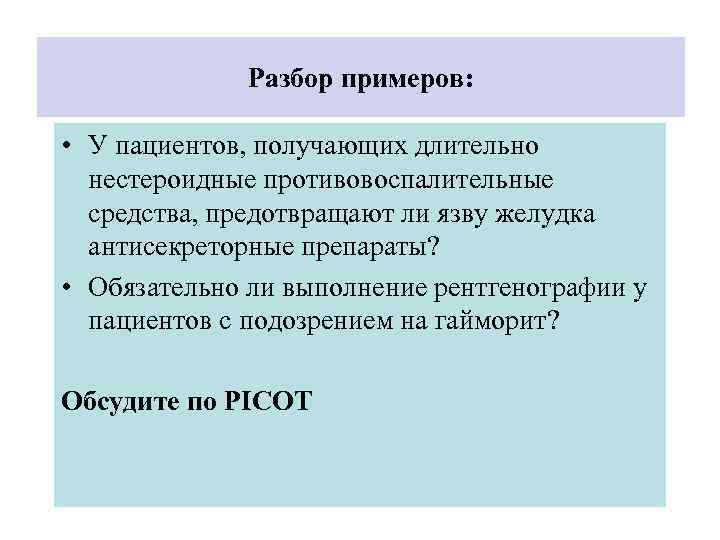 Разбор примеров:

• У пациентов, получающих длительно нестероидные противовоспалительные средства, предотвращают ли язву желудка антисекреторные препараты?

• Обязательно ли выполнение рентгенографии у пациентов с подозрением на гайморит?

Обсудите по PICOT